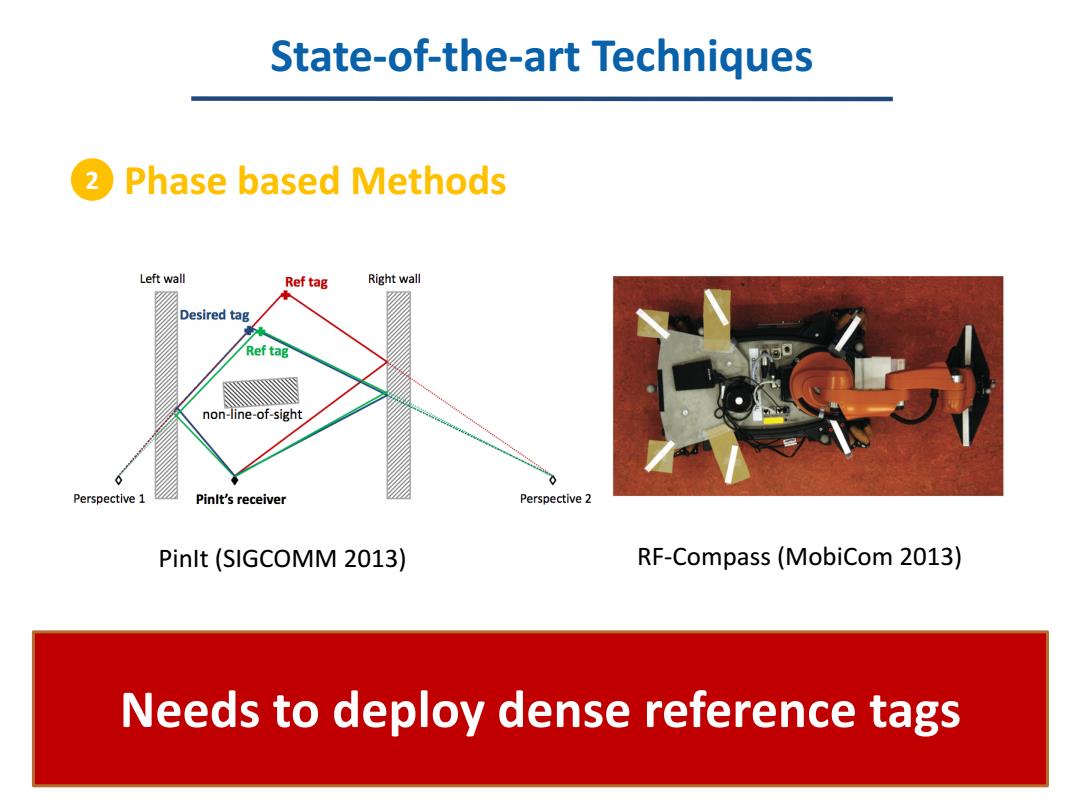 State-of-the-art Techniques

2 Phase based Methods

Left wall
Ref tag
Right wall
Desired tag
Ref tag
non-line-of-sight
Perspective 1
PinIt's receiver
Perspective 2

PinIt (SIGCOMM 2013)

RF-Compass (MobiCom 2013)

Needs to deploy dense reference tags